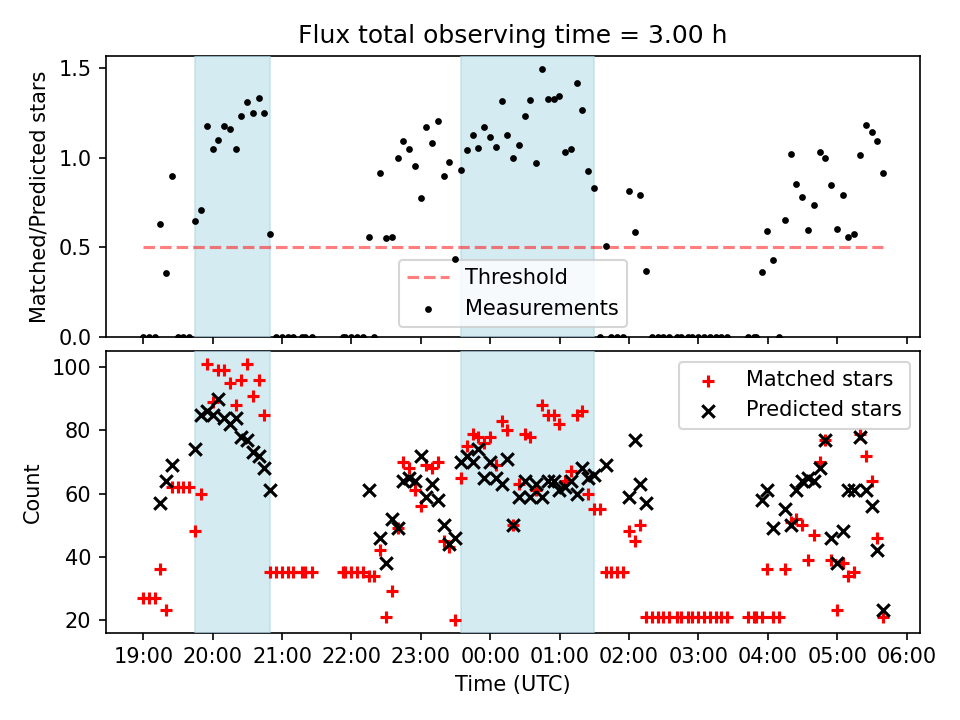 Flux total observing time = 3.00 h

Matched/Predicted stars

1.5
1.0
0.5
0.0

Threshold
Measurements

Count

100
80
60
40
20

Matched stars
Predicted stars

19:00 20:00 21:00 22:00 23:00 00:00 01:00 02:00 03:00 04:00 05:00 06:00

Time (UTC)